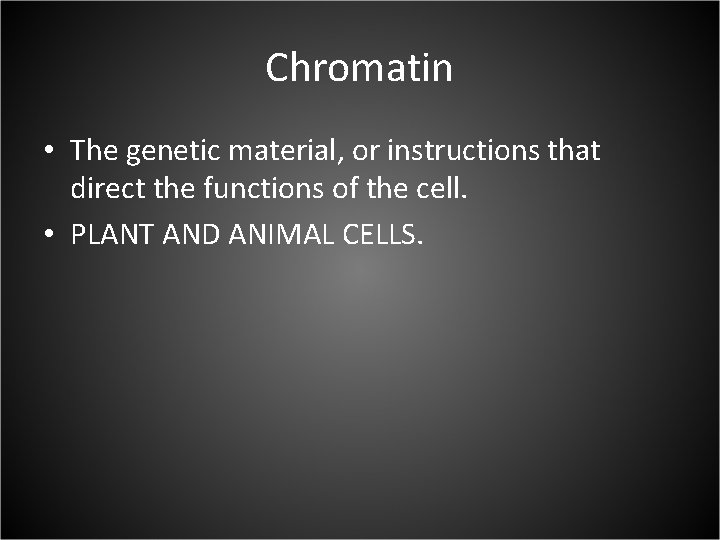 Chromatin

• The genetic material, or instructions that direct the functions of the cell.
• PLANT AND ANIMAL CELLS.